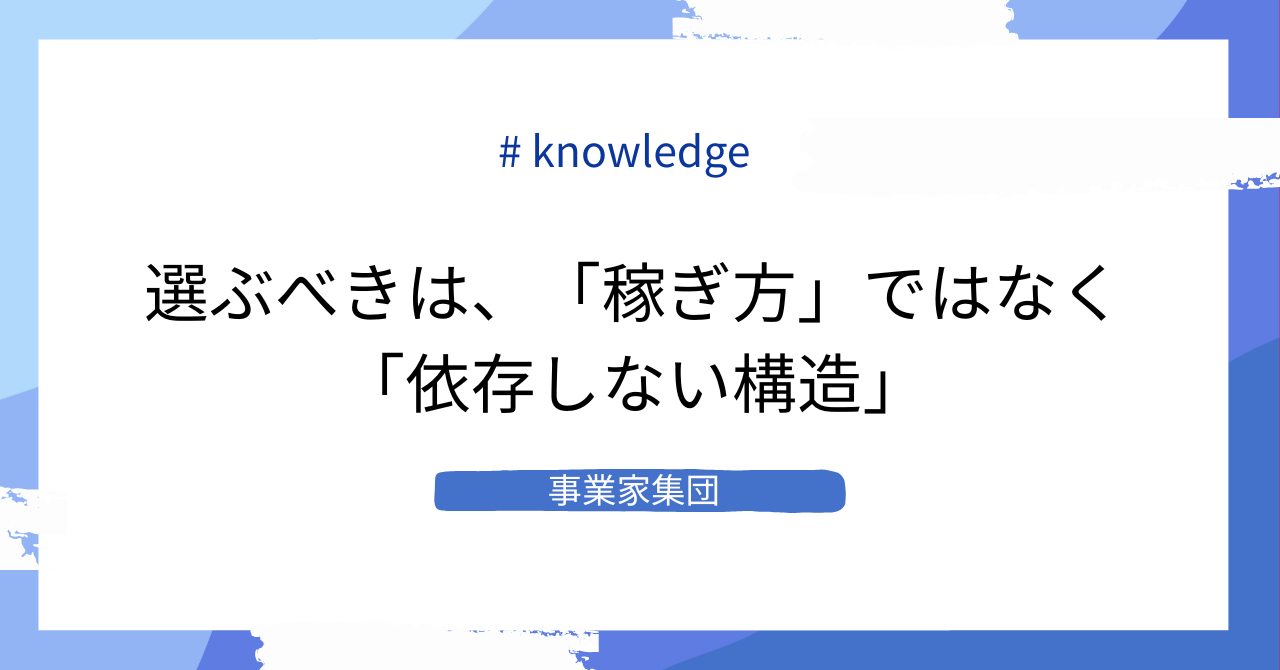 # knowledge

選ぶべきは、「稼ぎ方」ではなく「依存しない構造」

事業家集団